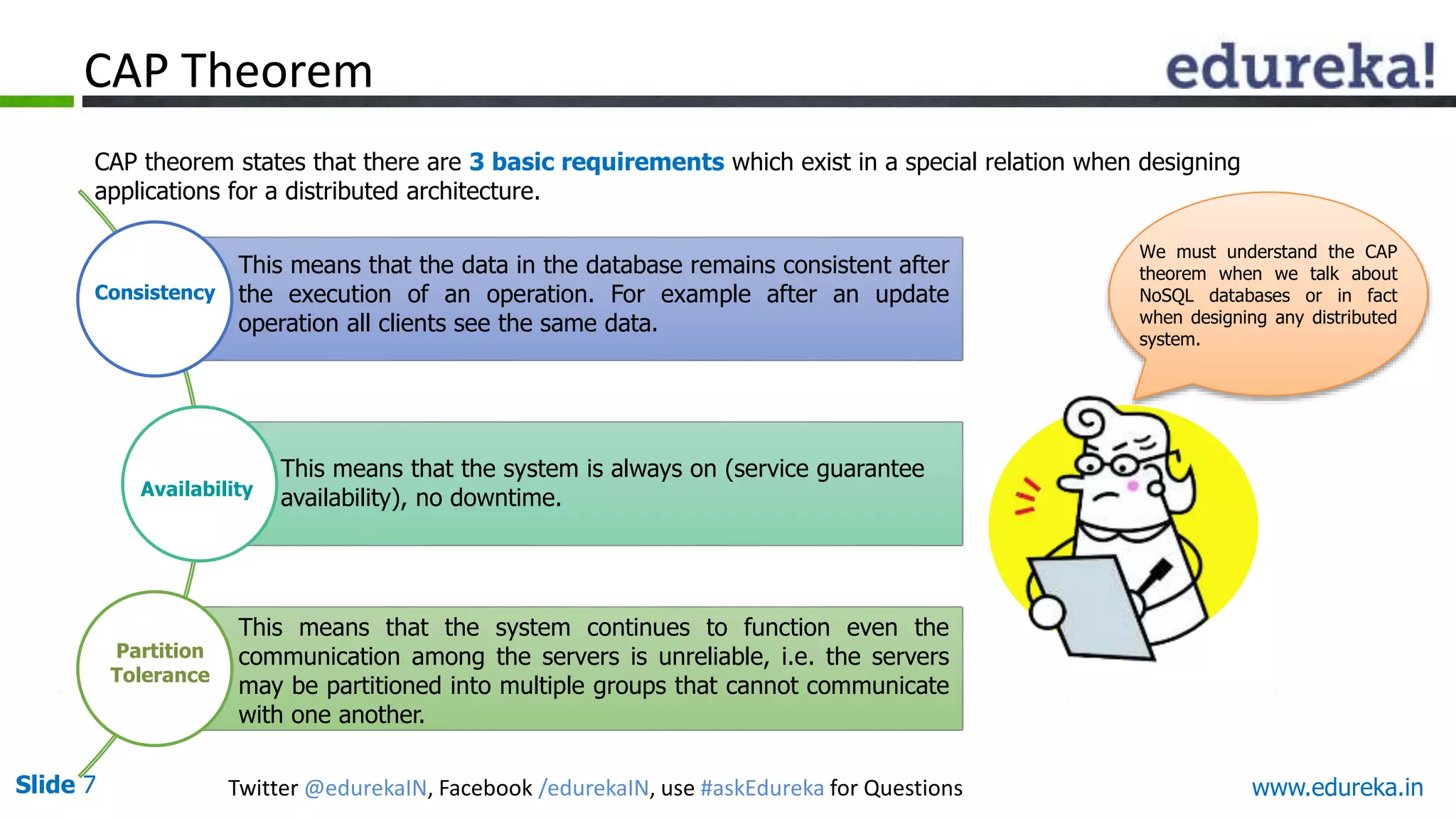 CAP Theorem

edureka!

CAP theorem states that there are 3 basic requirements which exist in a special relation when designing applications for a distributed architecture.

Consistency

This means that the data in the database remains consistent after the execution of an operation. For example after an update operation all clients see the same data.

Availability

This means that the system is always on (service guarantee availability), no downtime.

Partition Tolerance

This means that the system continues to function even the communication among the servers is unreliable, i.e. the servers may be partitioned into multiple groups that cannot communicate with one another.

We must understand the CAP theorem when we talk about NoSQL databases or in fact when designing any distributed system.

Slide 7

Twitter @edurekaIN, Facebook /edurekaIN, use #askEdureka for Questions

www.edureka.in